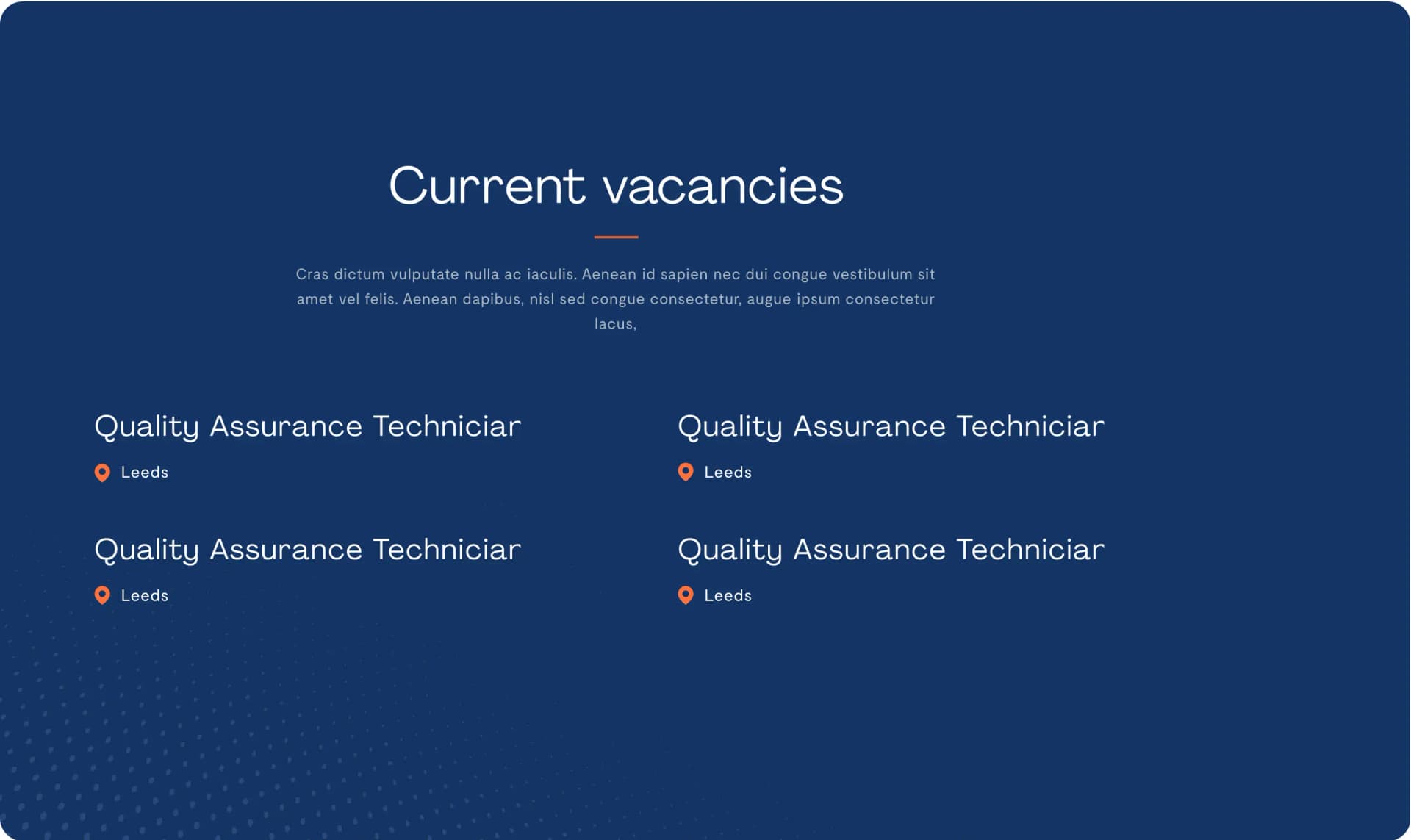 Current vacancies

Cras dictum vulputate nulla ac iaculis. Aenean id sapien nec dui congue vestibulum sit amet vel felis. Aenean dapibus, nisl sed congue consectetur, augue ipsum consectetur lacus,

Quality Assurance Techniciar

Leeds

Quality Assurance Techniciar

Leeds

Quality Assurance Techniciar

Leeds

Quality Assurance Techniciar

Leeds